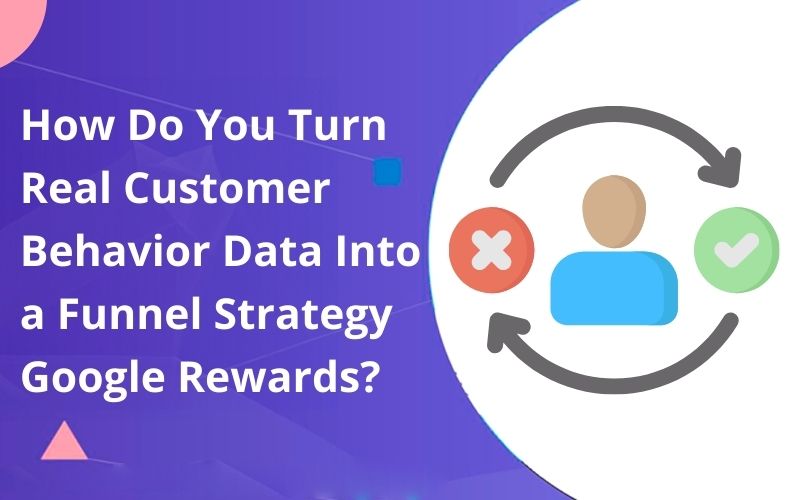 How Do You Turn Real Customer Behavior Data Into a Funnel Strategy Google Rewards?